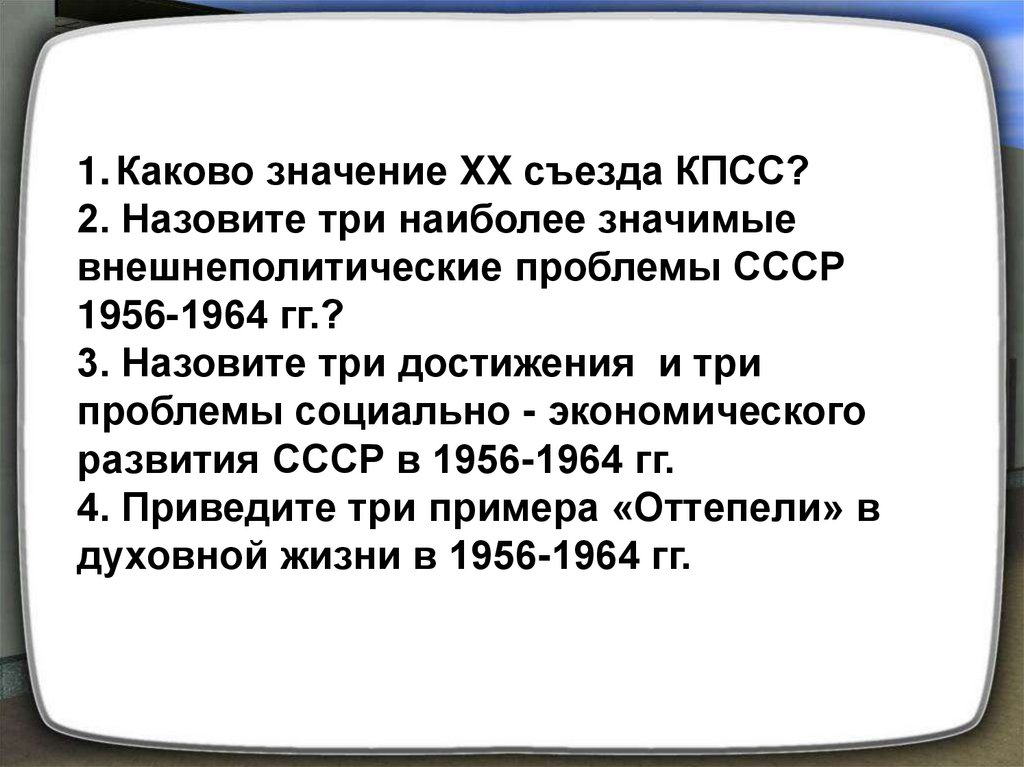 1. Каково значение XX съезда КПСС?
2. Назовите три наиболее значимые внешнеполитические проблемы СССР 1956-1964 гг.?
3. Назовите три достижения и три проблемы социально - экономического развития СССР в 1956-1964 гг.
4. Приведите три примера «Оттепели» в духовной жизни в 1956-1964 гг.